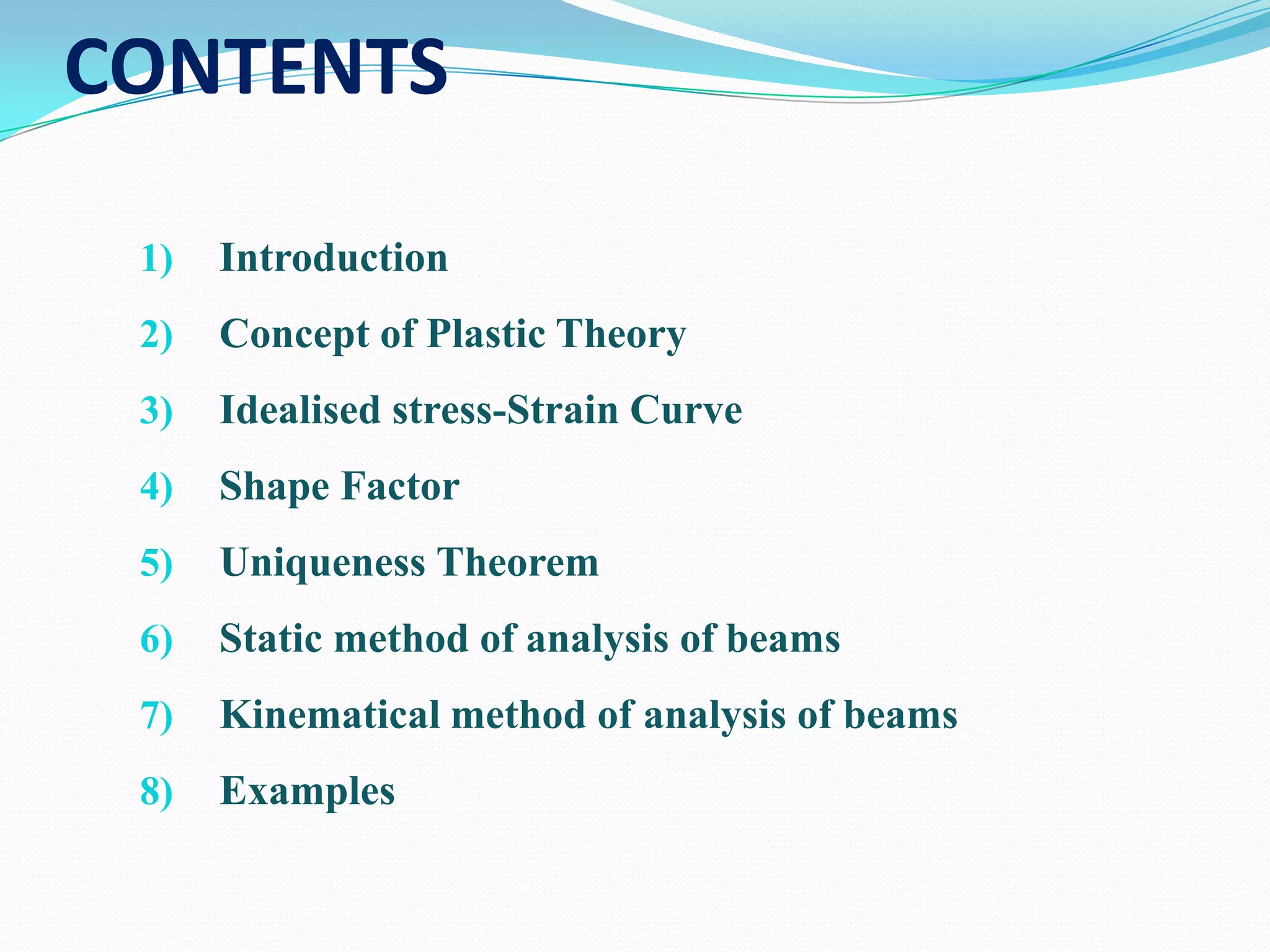 CONTENTS

1) Introduction
2) Concept of Plastic Theory
3) Idealised stress-Strain Curve
4) Shape Factor
5) Uniqueness Theorem
6) Static method of analysis of beams
7) Kinematical method of analysis of beams
8) Examples